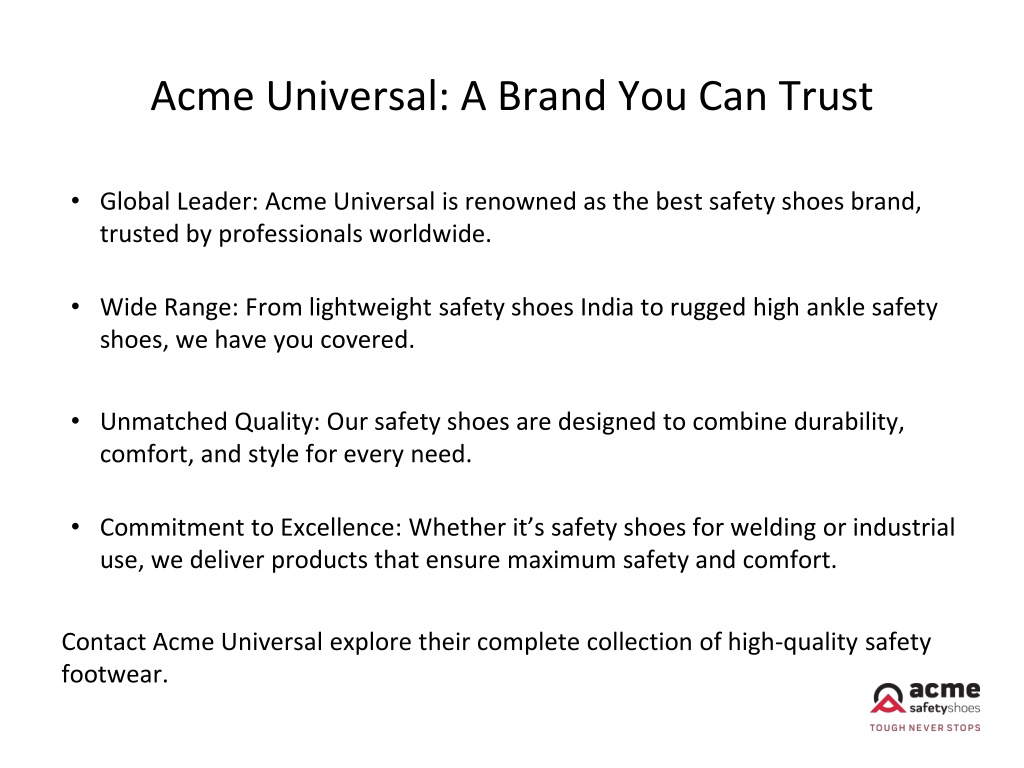 Acme Universal: A Brand You Can Trust

• Global Leader: Acme Universal is renowned as the best safety shoes brand, trusted by professionals worldwide.

• Wide Range: From lightweight safety shoes India to rugged high ankle safety shoes, we have you covered.

• Unmatched Quality: Our safety shoes are designed to combine durability, comfort, and style for every need.

• Commitment to Excellence: Whether it's safety shoes for welding or industrial use, we deliver products that ensure maximum safety and comfort.

Contact Acme Universal explore their complete collection of high-quality safety footwear.

acme safetyshoes
TOUGH NEVER STOPS